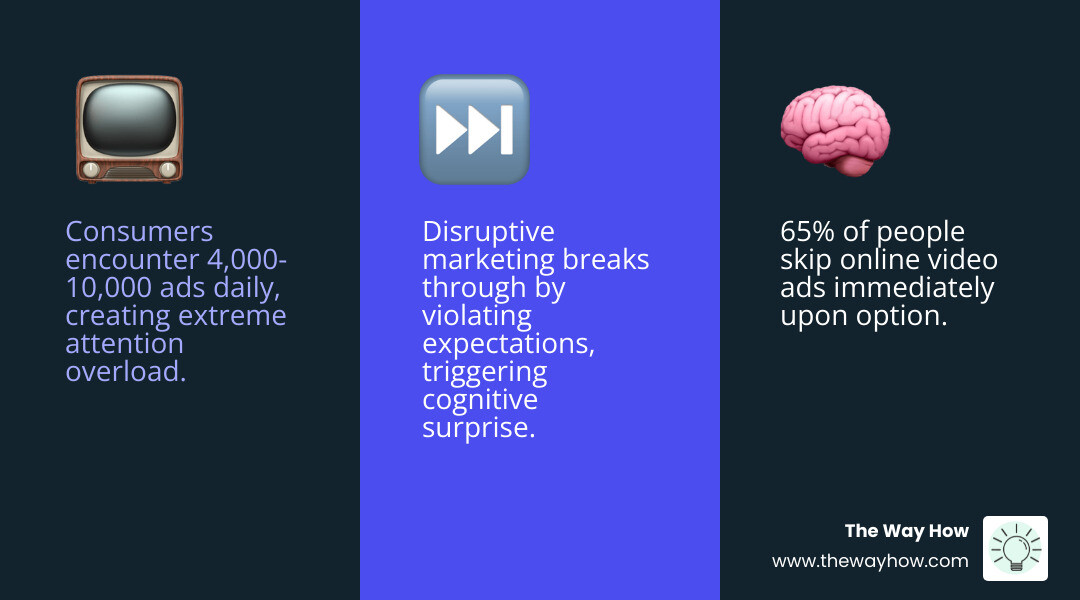 Consumers encounter 4,000-10,000 ads daily, creating extreme attention overload.

Disruptive marketing breaks through by violating expectations, triggering cognitive surprise.

65% of people skip online video ads immediately upon option.

The Way How
www.thewayhow.com